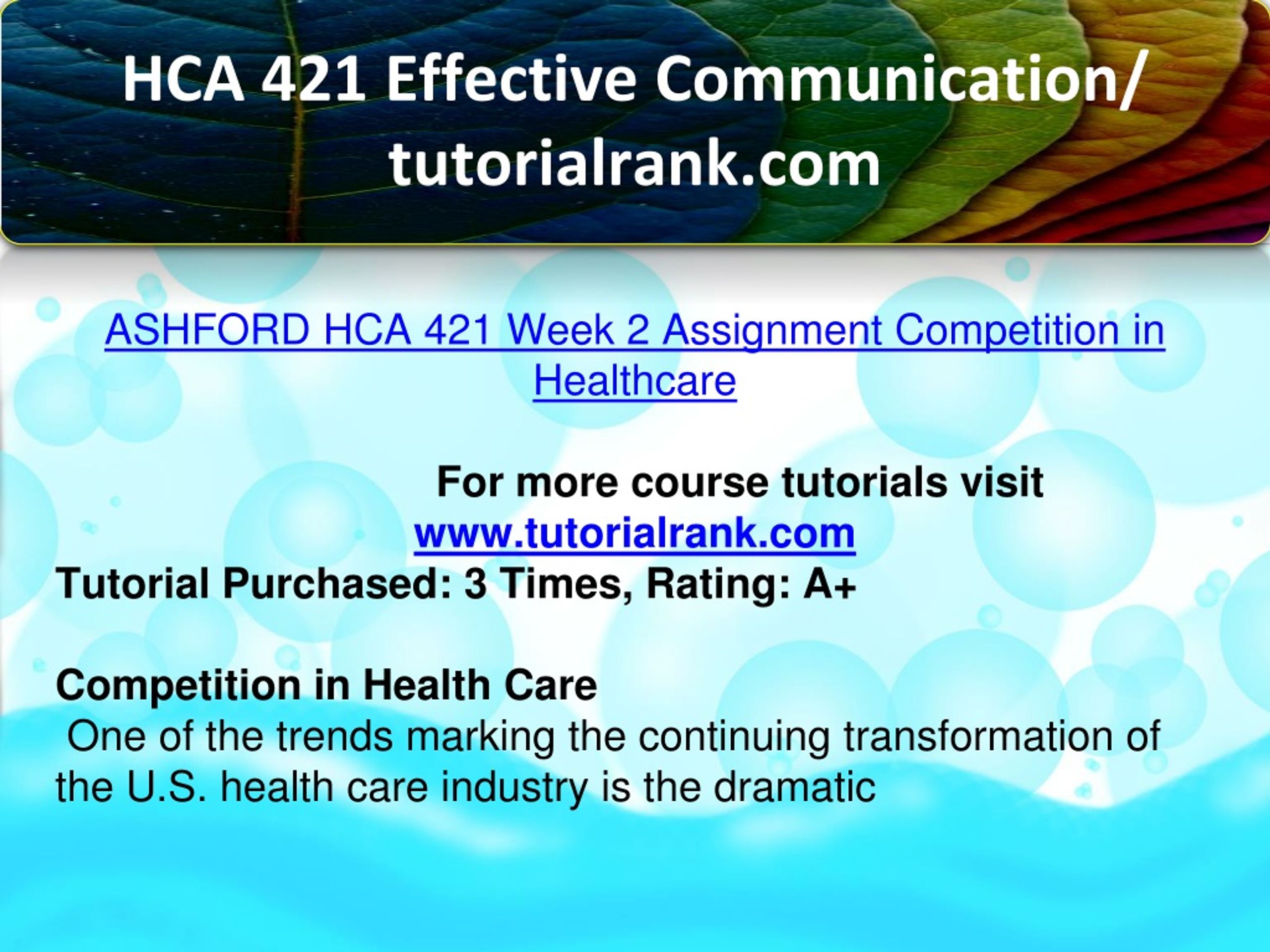 HCA 421 Effective Communication/ tutorialrank.com

ASHFORD HCA 421 Week 2 Assignment Competition in Healthcare

For more course tutorials visit
www.tutorialrank.com
Tutorial Purchased: 3 Times, Rating: A+

Competition in Health Care
One of the trends marking the continuing transformation of the U.S. health care industry is the dramatic